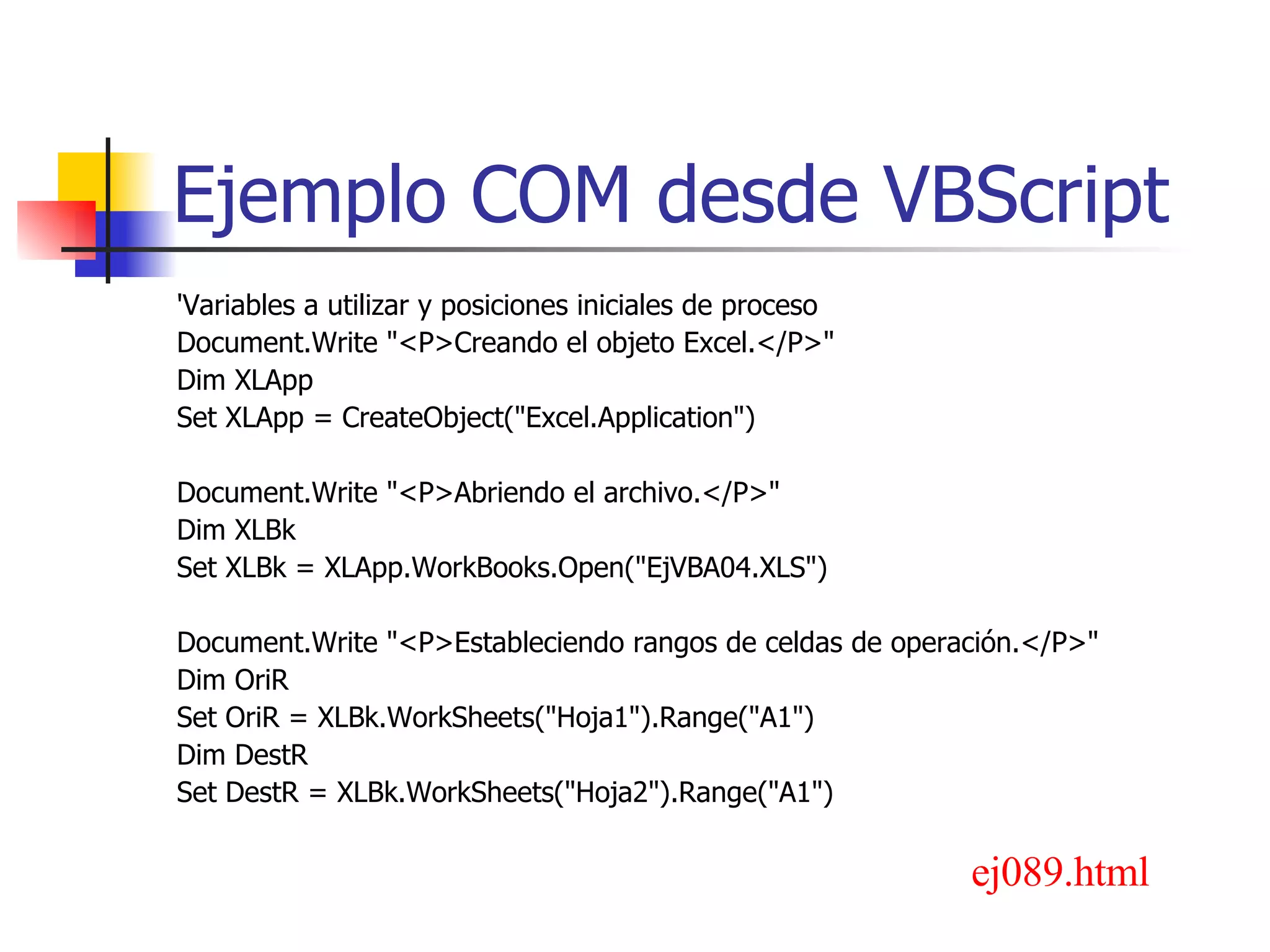 Ejemplo COM desde VBScript

'Variables a utilizar y posiciones iniciales de proceso
Document.Write "<P>Creando el objeto Excel.</P>"
Dim XLApp
Set XLApp = CreateObject("Excel.Application")

Document.Write "<P>Abriendo el archivo.</P>"
Dim XLBk
Set XLBk = XLApp.WorkBooks.Open("EjVBA04.XLS")

Document.Write "<P>Estableciendo rangos de celdas de operación.</P>"
Dim OriR
Set OriR = XLBk.WorkSheets("Hoja1").Range("A1")
Dim DestR
Set DestR = XLBk.WorkSheets("Hoja2").Range("A1")

ej089.html